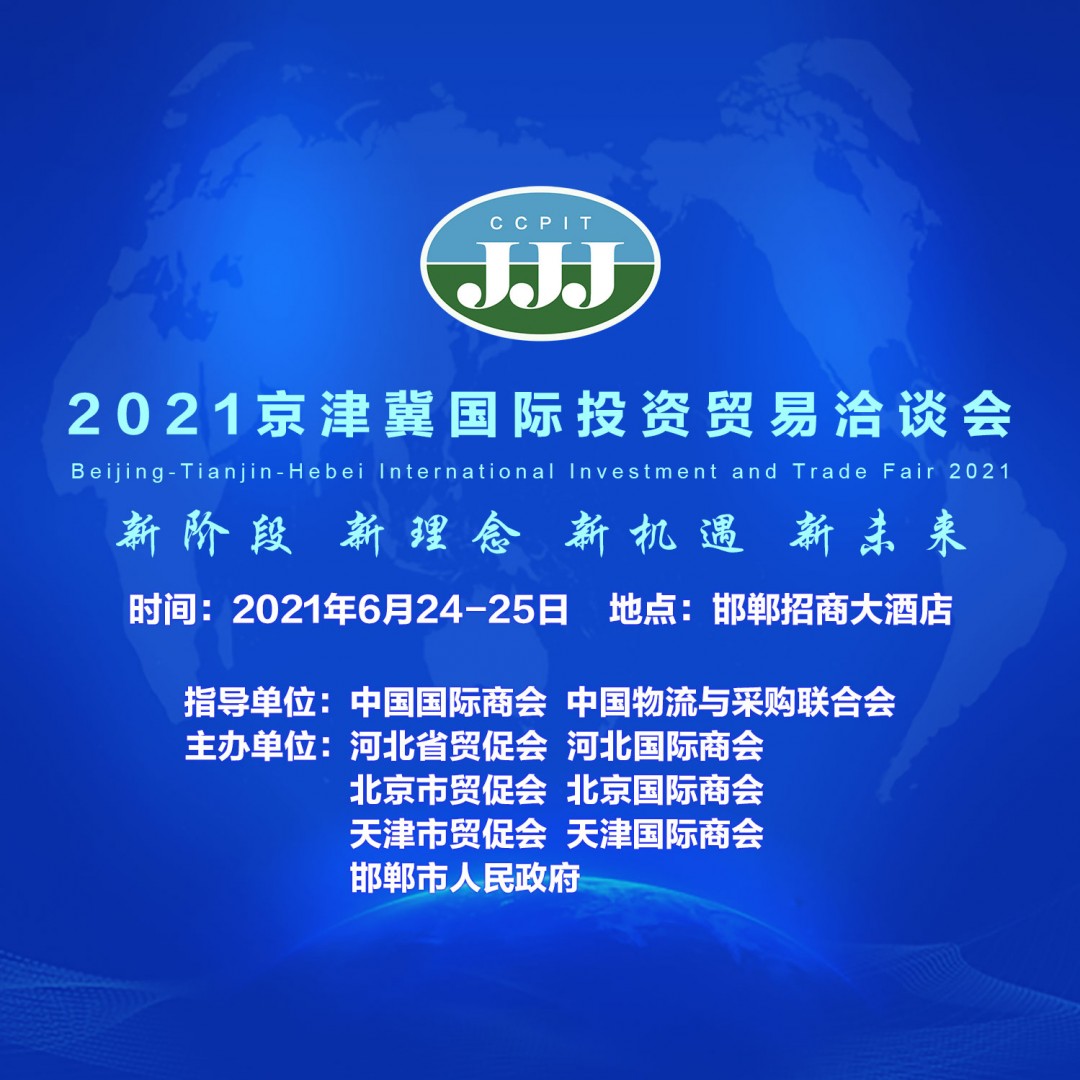 CCPIT
JJJ

2021京津冀国际投资贸易洽谈会
Beijing-Tianjin-Hebei International Investment and Trade Fair 2021

新阶段 新理念 新机遇 新未来

时间：2021年6月24-25日 地点：邯郸招商大酒店

指导单位：中国国际商会 中国物流与采购联合会
主办单位：河北省贸促会 河北国际商会
北京市贸促会 北京国际商会
天津市贸促会 天津国际商会
邯郸市人民政府